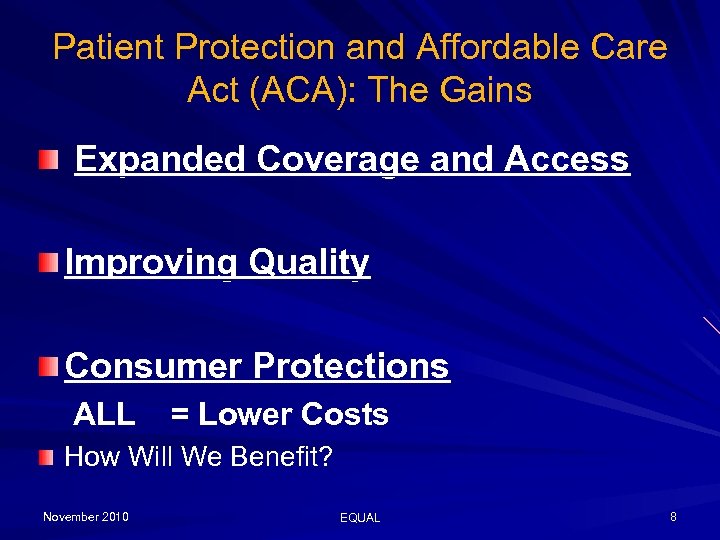 Patient Protection and Affordable Care Act (ACA): The Gains

Expanded Coverage and Access

Improving Quality

Consumer Protections

ALL = Lower Costs

How Will We Benefit?

November 2010

EQUAL

8